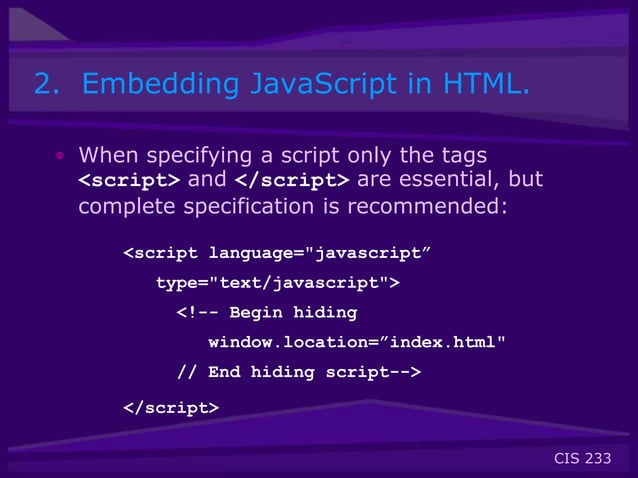 2. Embedding JavaScript in HTML.

• When specifying a script only the tags <script> and </script> are essential, but complete specification is recommended:

<script language="javascript”
type="text/javascript">
<!-- Begin hiding
window.location=”index.html"
// End hiding script-->
</script>

CIS 233